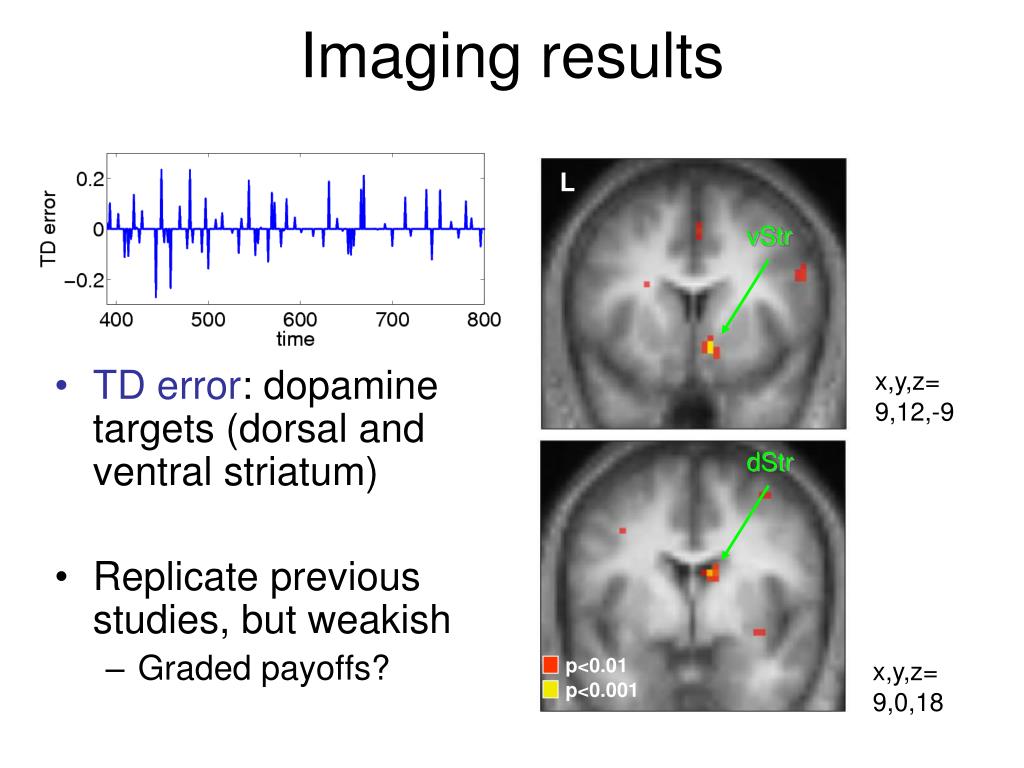 Imaging results

TD error

0.2

0

−0.2

400 500 600 700 800

time

• TD error: dopamine targets (dorsal and ventral striatum)

• Replicate previous studies, but weakish
 – Graded payoffs?

L

vStr

x,y,z= 9,12,-9

dStr

p<0.01

p<0.001

x,y,z= 9,0,18